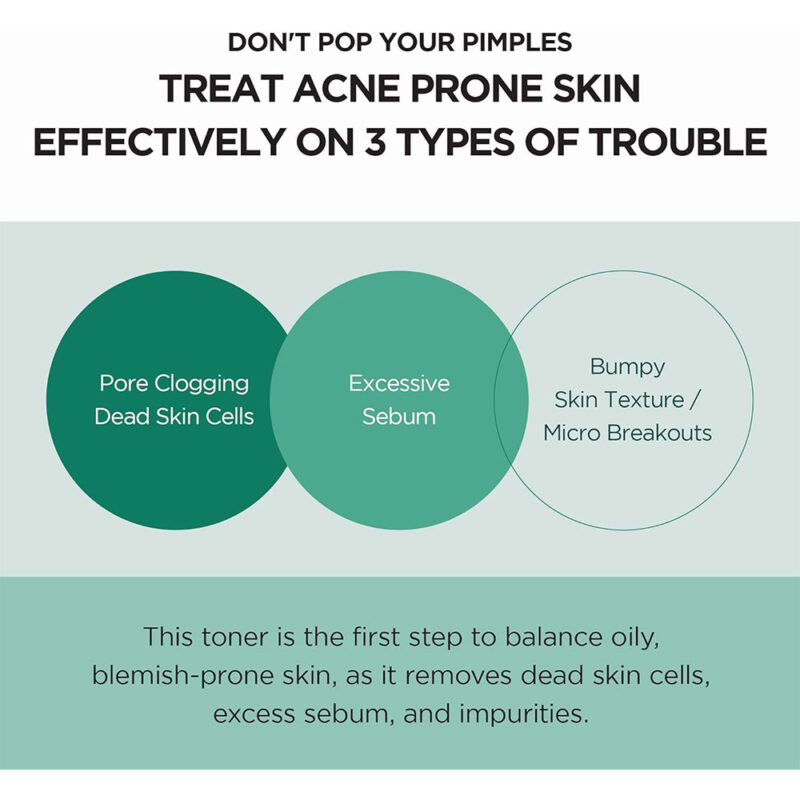 DON'T POP YOUR PIMPLES
TREAT ACNE PRONE SKIN EFFECTIVELY ON 3 TYPES OF TROUBLE

Pore Clogging Dead Skin Cells

Excessive Sebum

Bumpy Skin Texture / Micro Breakouts

This toner is the first step to balance oily, blemish-prone skin, as it removes dead skin cells, excess sebum, and impurities.